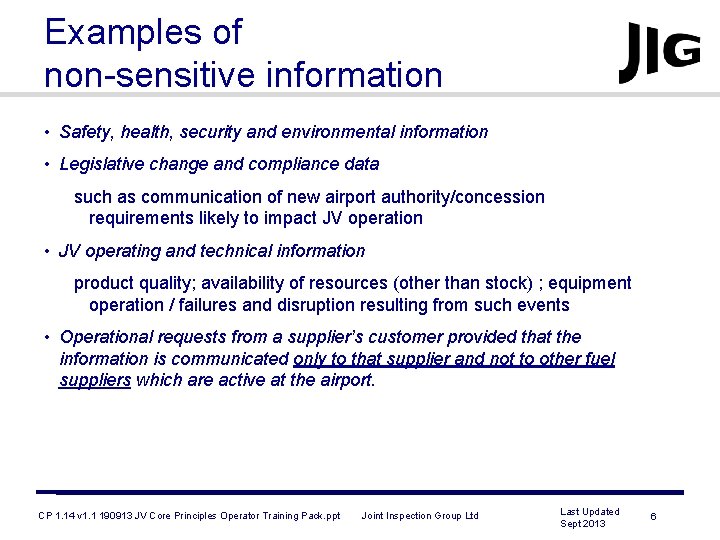 Examples of non-sensitive information

JIG

• Safety, health, security and environmental information

• Legislative change and compliance data

such as communication of new airport authority/concession requirements likely to impact JV operation

• JV operating and technical information

product quality; availability of resources (other than stock) ; equipment operation / failures and disruption resulting from such events

• Operational requests from a supplier's customer provided that the information is communicated only to that supplier and not to other fuel suppliers which are active at the airport.

CP 1.14 v1.1 190913 JV Core Principles Operator Training Pack.ppt    Joint Inspection Group Ltd    Last Updated Sept 2013    6